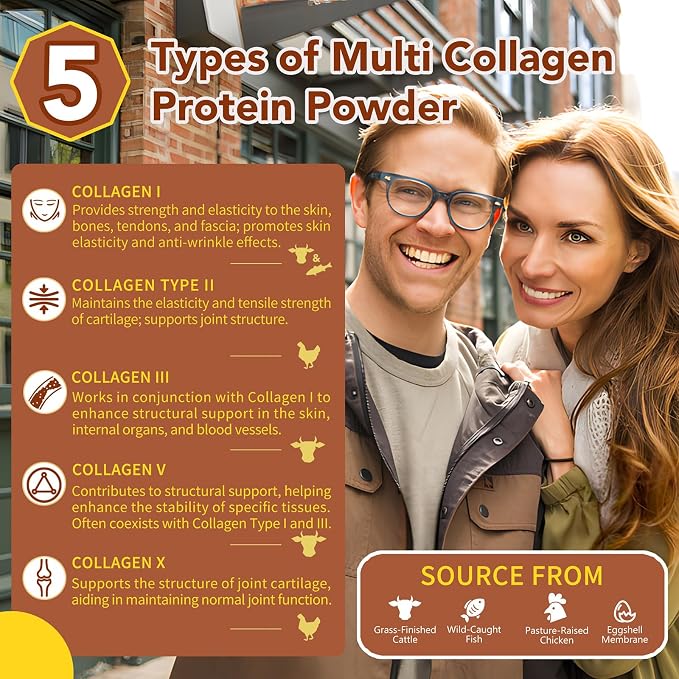 5 Types of Multi Collagen Protein Powder

COLLAGEN I
Provides strength and elasticity to the skin, bones, tendons, and fascia; promotes skin elasticity and anti-wrinkle effects.

&

COLLAGEN TYPE II
Maintains the elasticity and tensile strength of cartilage; supports joint structure.

COLLAGEN III
Works in conjunction with Collagen I to enhance structural support in the skin, internal organs, and blood vessels.

COLLAGEN V
Contributes to structural support, helping enhance the stability of specific tissues. Often coexists with Collagen Type I and III.

COLLAGEN X
Supports the structure of joint cartilage, aiding in maintaining normal joint function.

SOURCE FROM

Grass-Finished Cattle
Wild-Caught Fish
Pasture-Raised Chicken
Eggshell Membrane